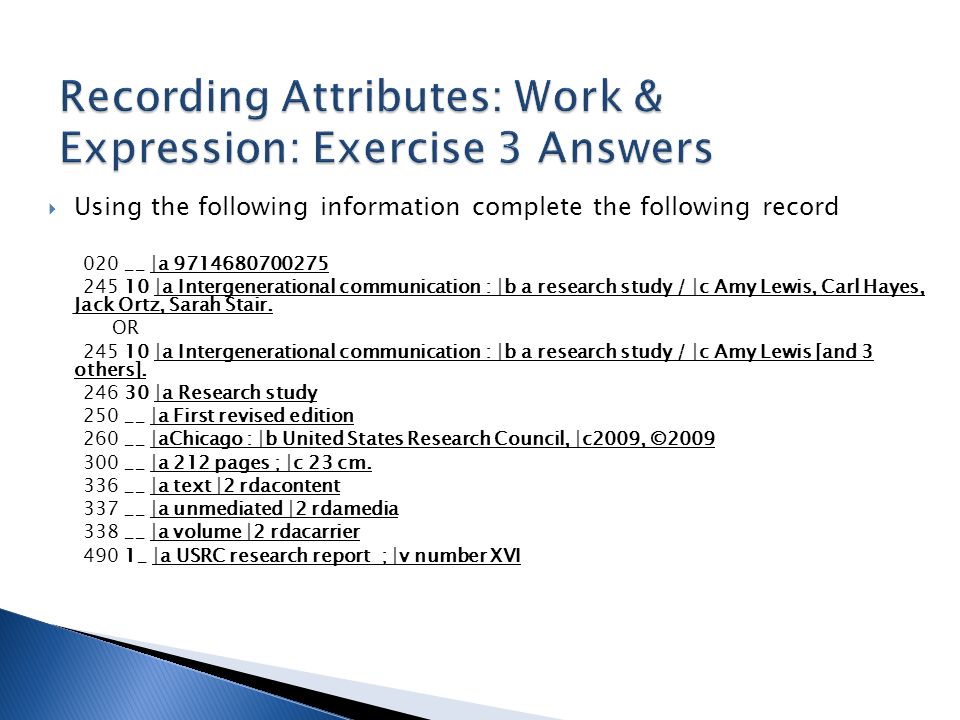 Recording Attributes: Work & Expression: Exercise 3 Answers

Using the following information complete the following record

020 __ |a 9714680700275
245 10 |a Intergenerational communication : |b a research study / |c Amy Lewis, Carl Hayes, Jack Ortz, Sarah Stair.
OR
245 10 |a Intergenerational communication : |b a research study / |c Amy Lewis [and 3 others].
246 30 |a Research study
250 __ |a First revised edition
260 __ |aChicago : |b United States Research Council, |c2009, ©2009
300 __ |a 212 pages ; |c 23 cm.
336 __ |a text |2 rdacontent
337 __ |a unmediated |2 rdamedia
338 __ |a volume |2 rdacarrier
490 1_ |a USRC research report ; |v number XVI